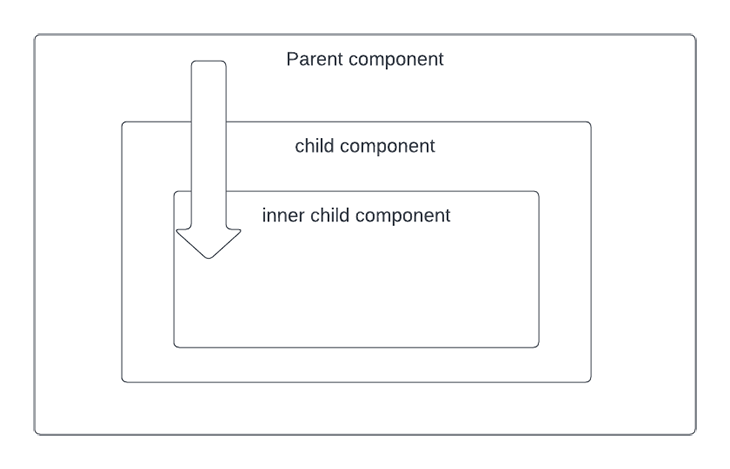 Parent component

child component

inner child component